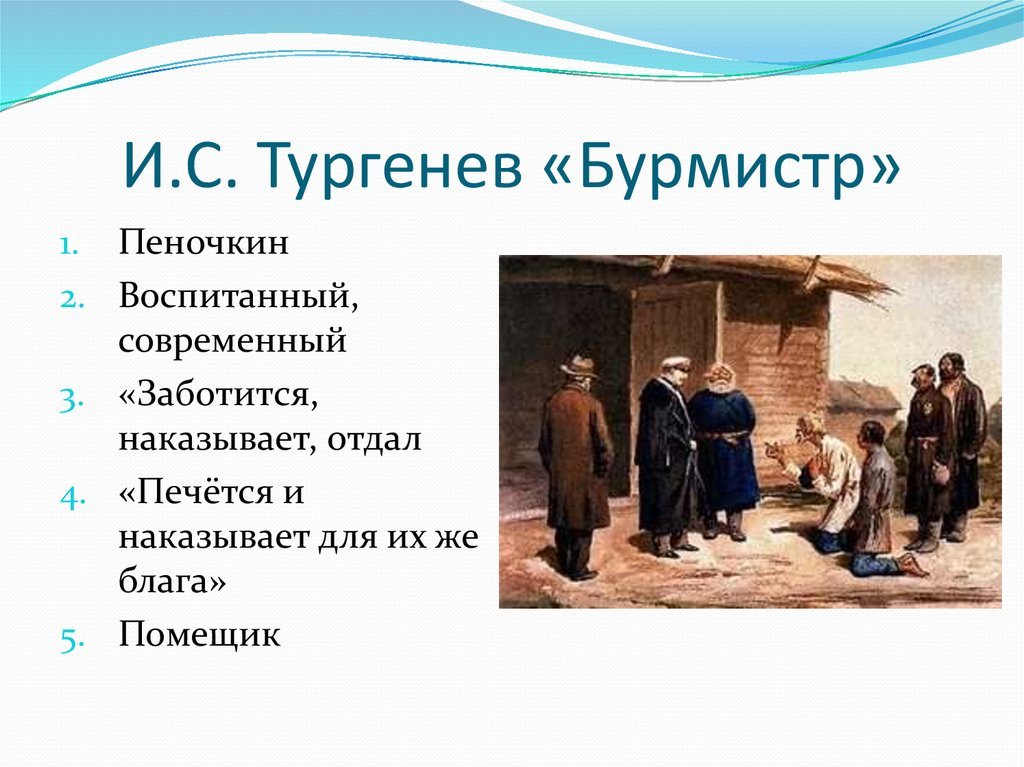 И.С. Тургенев «Бурмистр»

1. Пеночкин
2. Воспитанный, современный
3. «Заботится, наказывает, отдал
4. «Печётся и наказывает для их же блага»
5. Помещик